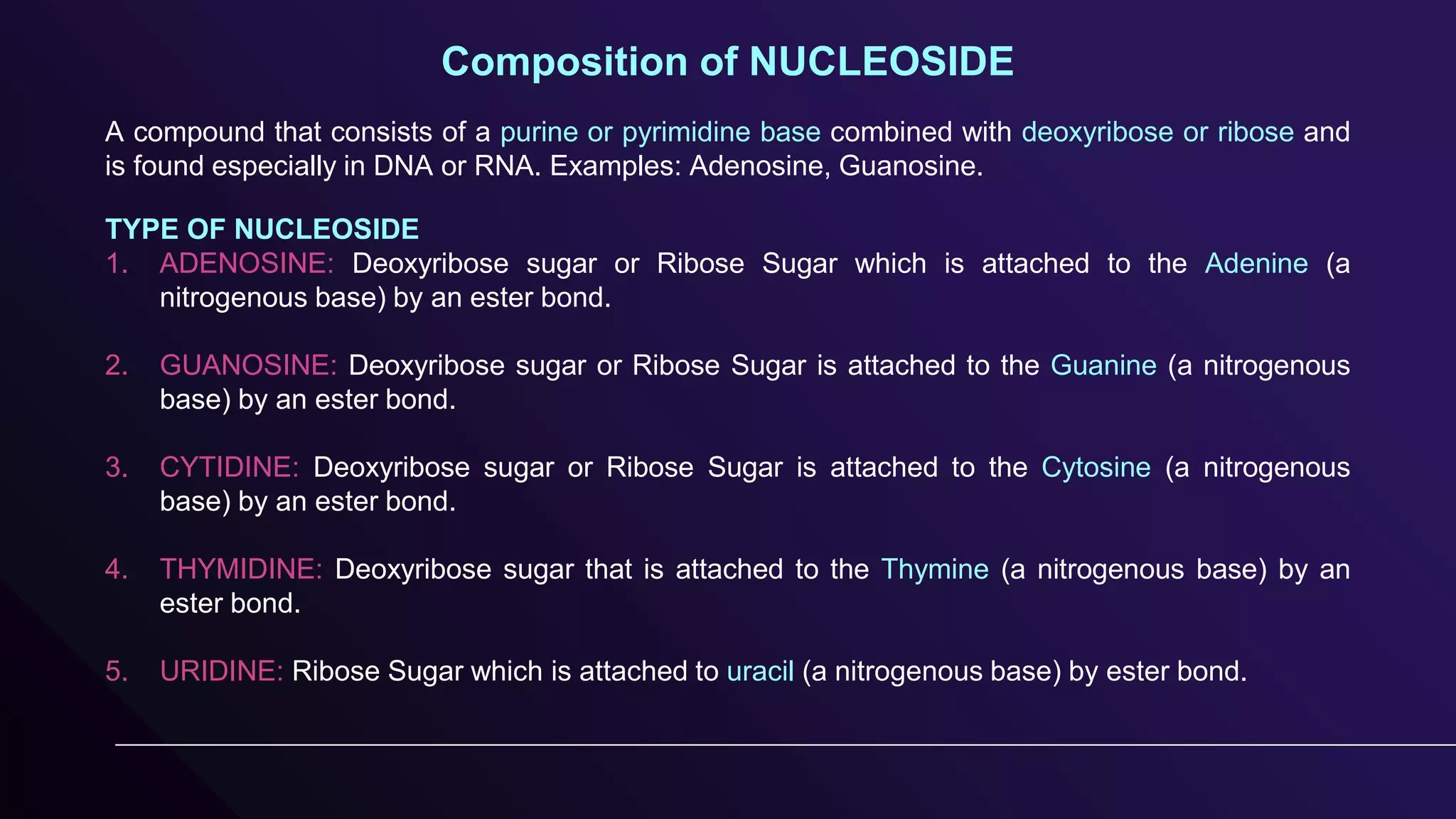 Composition of NUCLEOSIDE

A compound that consists of a purine or pyrimidine base combined with deoxyribose or ribose and is found especially in DNA or RNA. Examples: Adenosine, Guanosine.

TYPE OF NUCLEOSIDE

1. ADENOSINE: Deoxyribose sugar or Ribose Sugar which is attached to the Adenine (a nitrogenous base) by an ester bond.

2. GUANOSINE: Deoxyribose sugar or Ribose Sugar is attached to the Guanine (a nitrogenous base) by an ester bond.

3. CYTIDINE: Deoxyribose sugar or Ribose Sugar is attached to the Cytosine (a nitrogenous base) by an ester bond.

4. THYMIDINE: Deoxyribose sugar that is attached to the Thymine (a nitrogenous base) by an ester bond.

5. URIDINE: Ribose Sugar which is attached to uracil (a nitrogenous base) by ester bond.